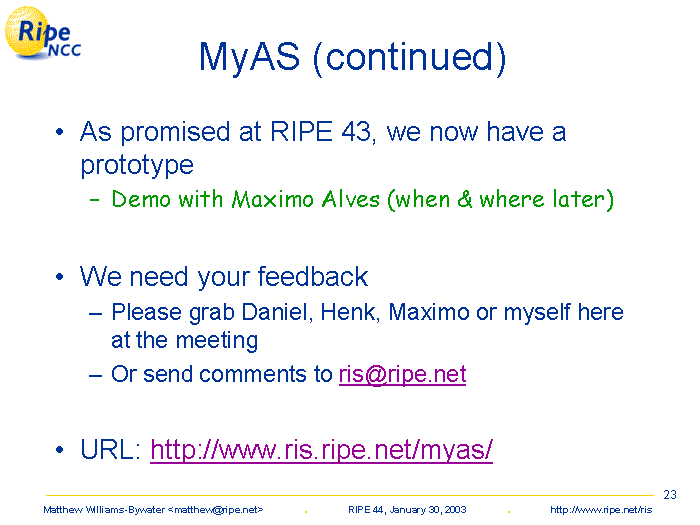 Ripe NCC

MyAS (continued)

• As promised at RIPE 43, we now have a prototype
– Demo with Maximo Alves (when & where later)

• We need your feedback
– Please grab Daniel, Henk, Maximo or myself here at the meeting
– Or send comments to ris@ripe.net

• URL: http://www.ris.ripe.net/myas/

23

Matthew Williams-Bywater <matthew@ripe.net> . RIPE 44, January 30, 2003 . http://www.ripe.net/ris